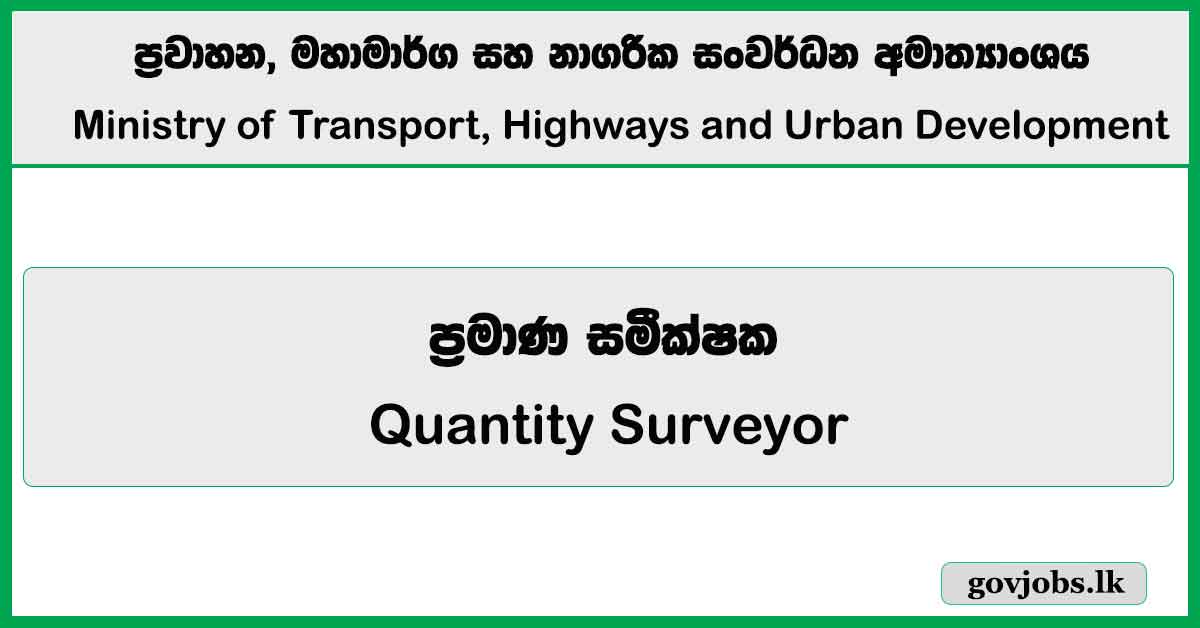 ප්‍රවාහන, මහාමාර්ග සහ නාගරික සංවර්ධන අමාත්‍යාංශය
Ministry of Transport, Highways and Urban Development

ප්‍රමාණ සමීක්ෂක
Quantity Surveyor

govjobs.lk